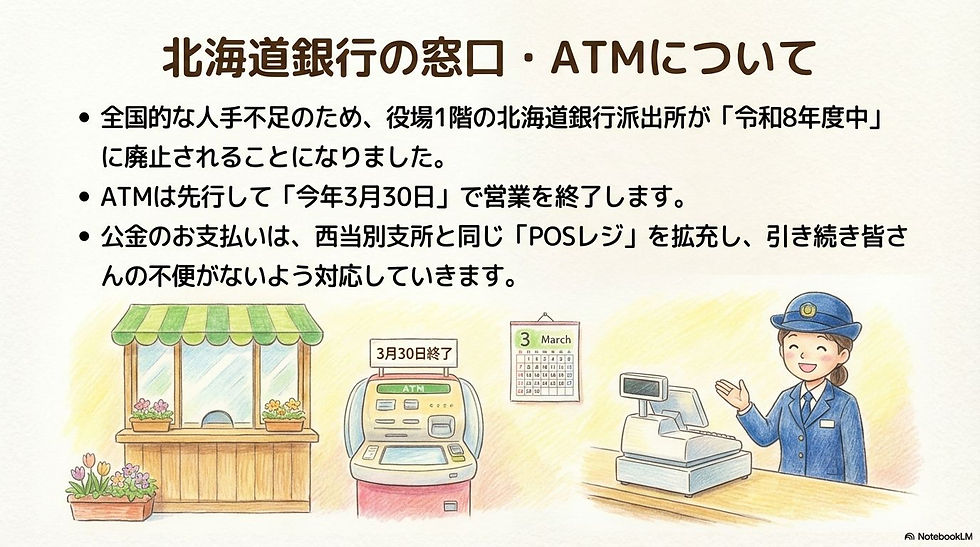 北海道銀行の窓口・ATMについて

• 全国的な人手不足のため、役場1階の北海道銀行派出所が「令和8年度中」に廃止されることになりました。

• ATMは先行して「今年3月30日」で営業を終了します。

• 公金のお支払いは、西当別支所と同じ「POSレジ」を拡充し、引き続き皆さんの不便がないよう対応していきます。

3月30日終了

ATM

3 March

NotebookLM